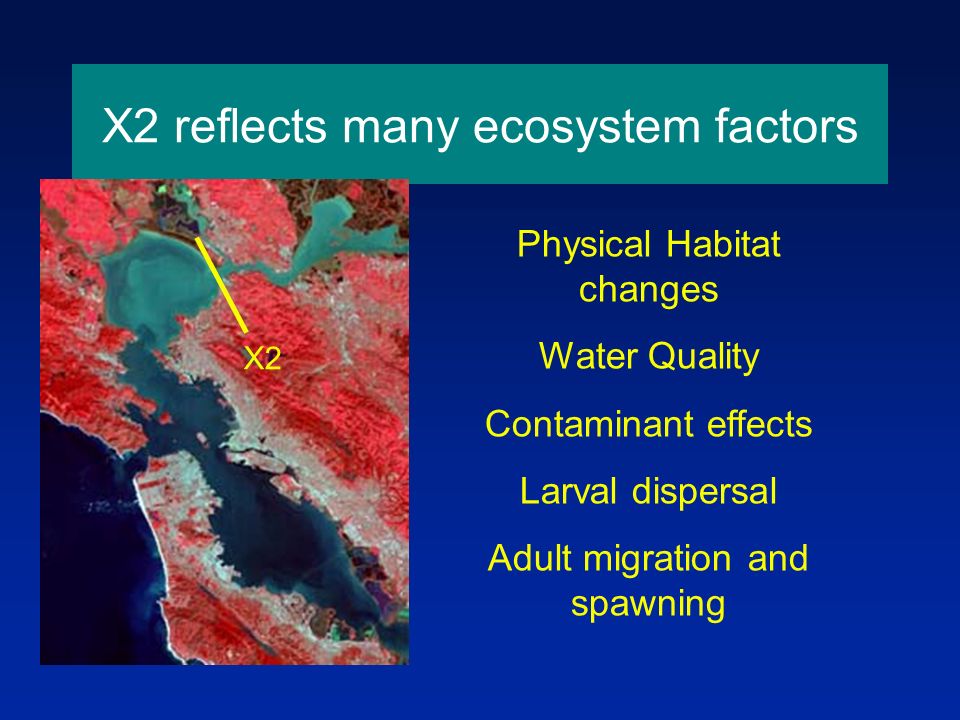 X2 reflects many ecosystem factors

X2

Physical Habitat changes

Water Quality

Contaminant effects

Larval dispersal

Adult migration and spawning